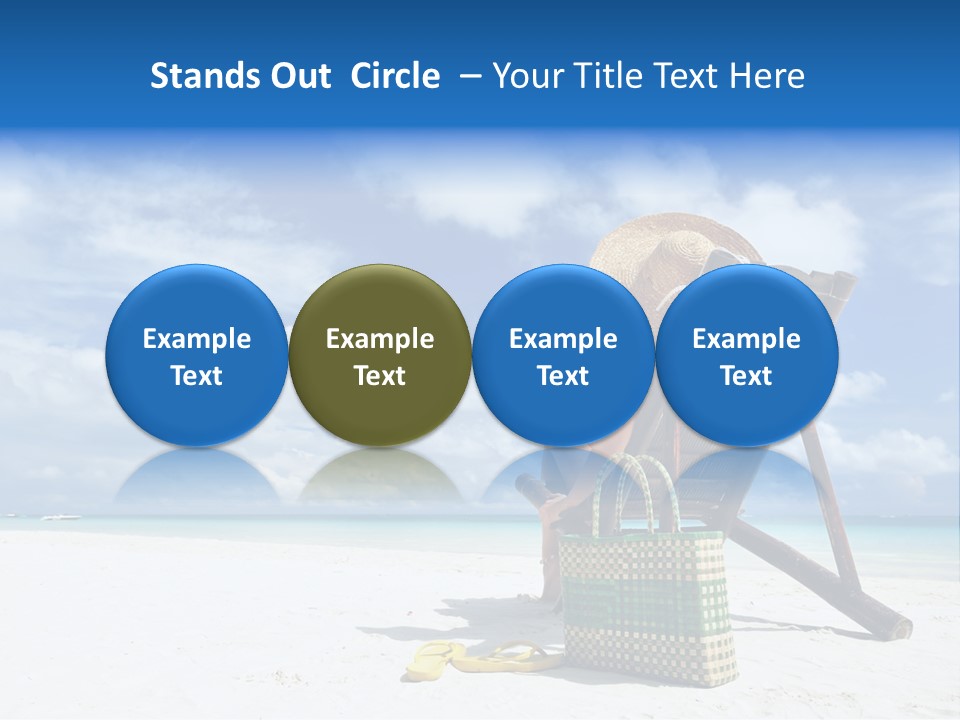 Stands Out Circle – Your Title Text Here

Example Text

Example Text

Example Text

Example Text